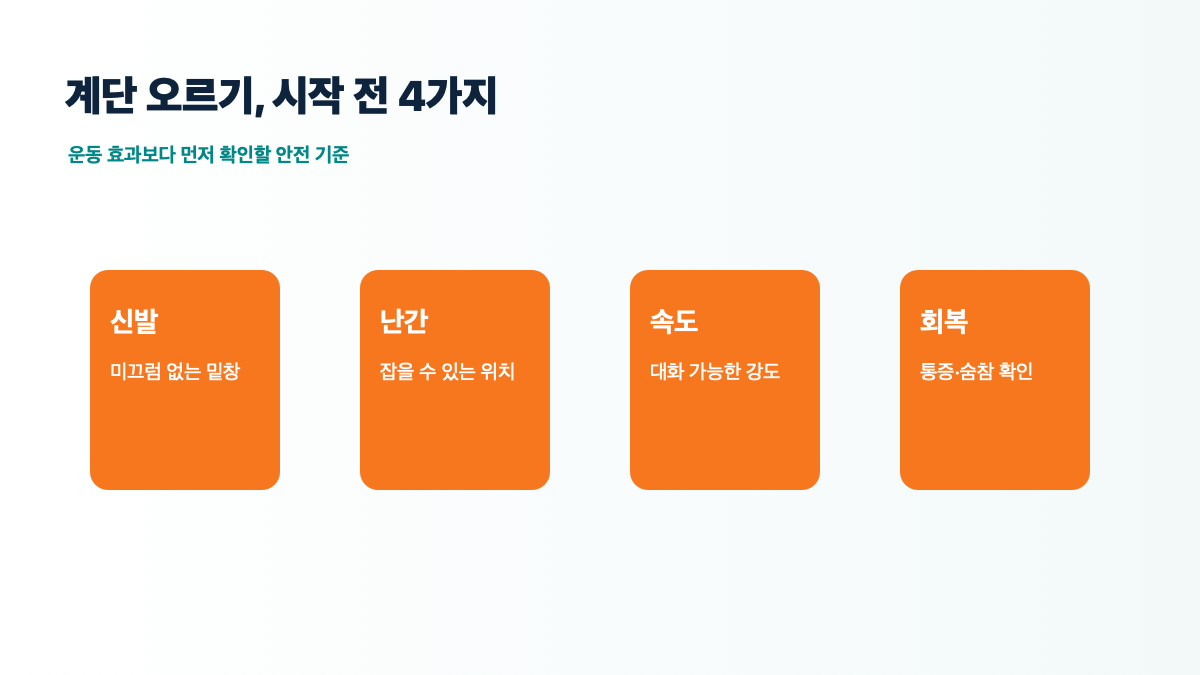 계단 오르기, 시작 전 4가지

운동 효과보다 먼저 확인할 안전 기준

신발

미끄럼 없는 밑창

난간

잡을 수 있는 위치

속도

대화 가능한 강도

회복

통증·숨참 확인